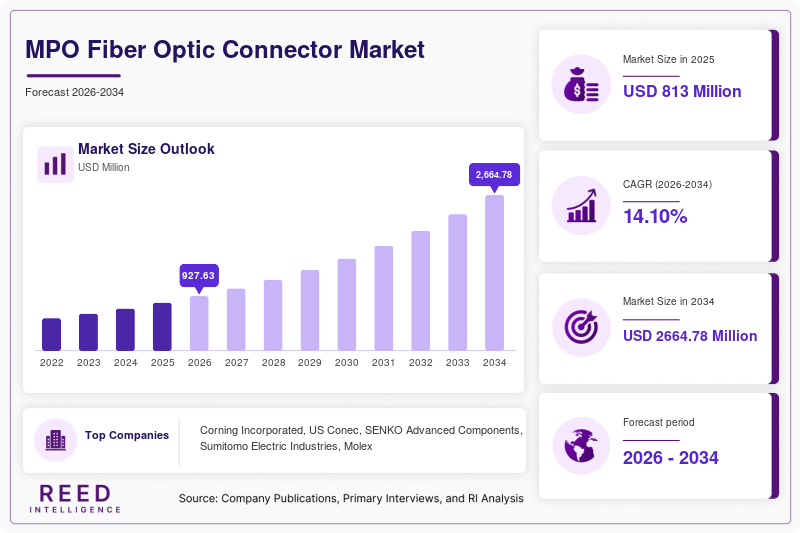 MPO Fiber Optic Connector Market

Forecast 2026-2034

Market Size Outlook
USD Million

2,664.78

927.63

2022 2023 2024 2025 2026 2027 2028 2029 2030 2031 2032 2033 2034

Top Companies

Corning Incorporated, US Conec, SENKO Advanced Components, Sumitomo Electric Industries, Molex

REED INTELLIGENCE

Source: Company Publications, Primary Interviews, and RI Analysis

Market Size in 2025
USD 813 Million

CAGR (2026-2034)
14.10%

Market Size in 2034
USD 2664.78 Million

Forecast period
2026 - 2034